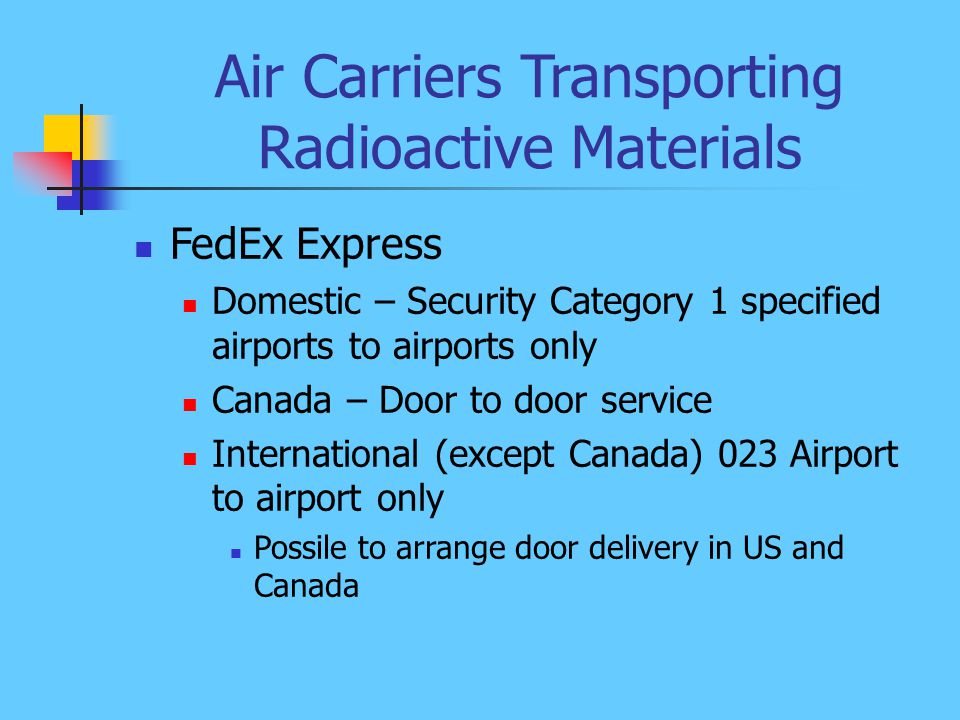 Air Carriers Transporting Radioactive Materials

FedEx Express

Domestic – Security Category 1 specified airports to airports only

Canada – Door to door service

International (except Canada) 023 Airport to airport only

Possile to arrange door delivery in US and Canada